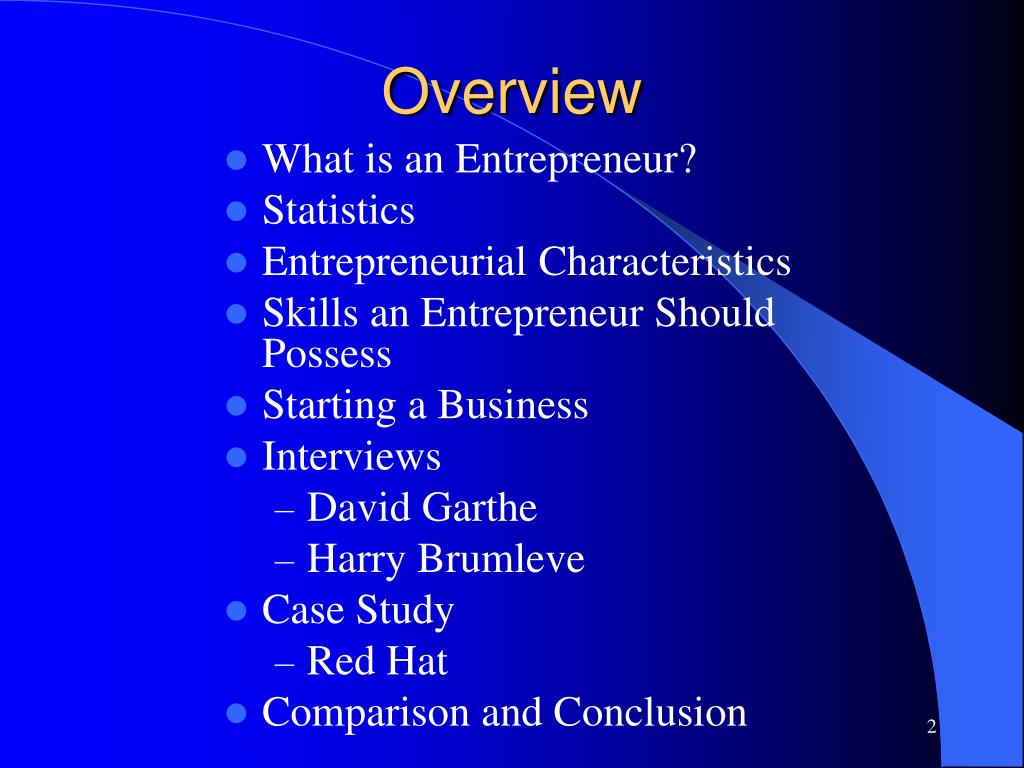 Overview

- What is an Entrepreneur?
- Statistics
- Entrepreneurial Characteristics
- Skills an Entrepreneur Should Possess
- Starting a Business
- Interviews
  – David Garthe
  – Harry Brumleve
- Case Study
  – Red Hat
- Comparison and Conclusion

2